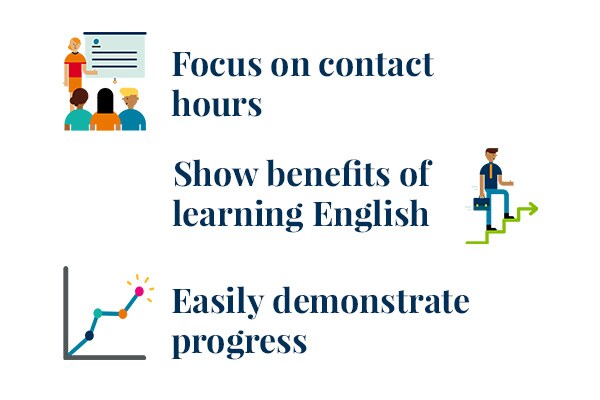 Focus on contact hours

Show benefits of learning English

Easily demonstrate progress